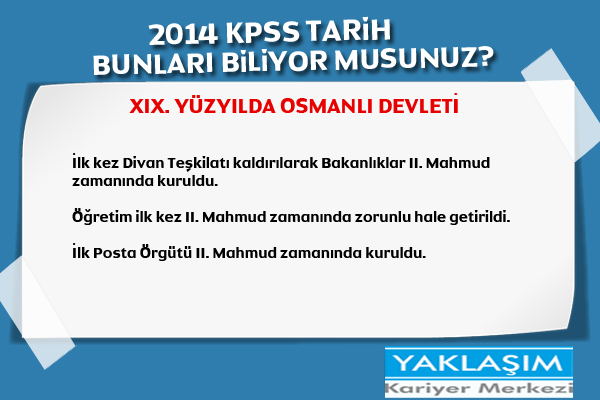 2014 KPSS TARİH
BUNLARI BİLİYOR MUSUNUZ?

XIX. YÜZYILDA OSMANLI DEVLETİ

İlk kez Divan Teşkilatı kaldırılarak Bakanlıklar II. Mahmud zamanında kuruldu.

Öğretim ilk kez II. Mahmud zamanında zorunlu hale getirildi.

İlk Posta Örgütü II. Mahmud zamanında kuruldu.

YAKLAŞIM
Kariyer Merkezi